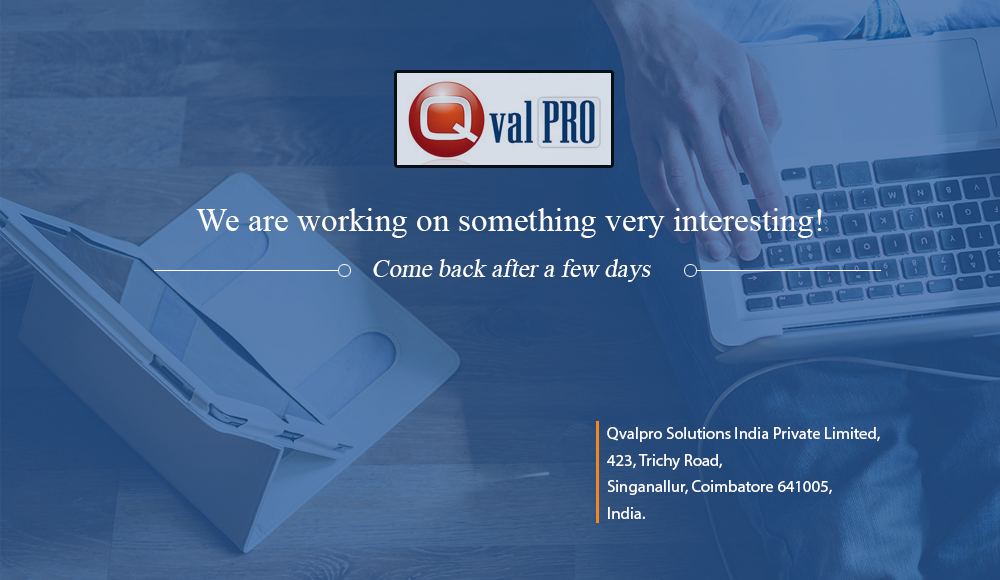 Q val PRO

We are working on something very interesting!

Come back after a few days

Qvalpro Solutions India Private Limited,
423, Trichy Road,
Singanallur, Coimbatore 641005,
India.